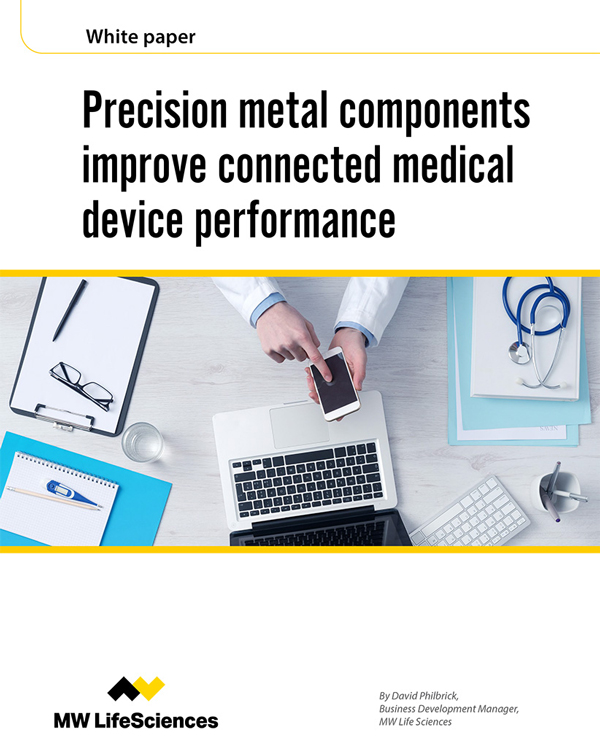 White paper

Precision metal components improve connected medical device performance

MW LifeSciences

By David Philbrick,
Business Development Manager,
MW Life Sciences